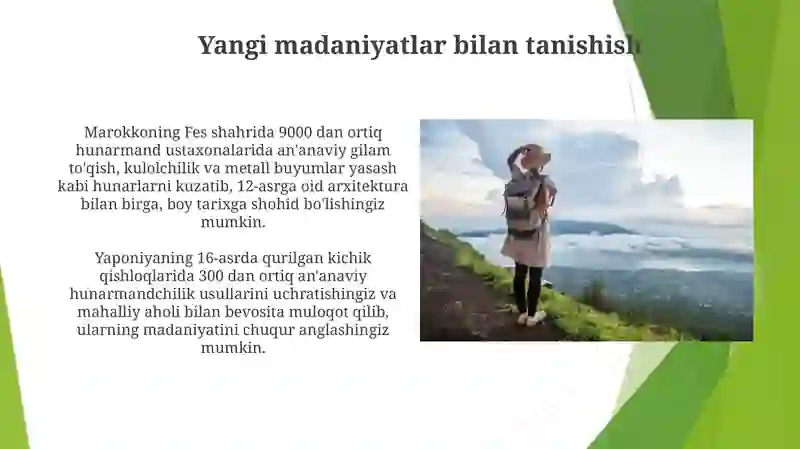 Yangi madaniyatlar bilan tanishish

Marokkoning Fes shahrida 9000 dan ortiq hunarmand ustaxonalarida an'anaviy gilam to'qish, kulolchilik va metall buyumlar yasash kabi hunarlarni kuzatib, 12-asrga oid arxitektura bilan birga, boy tarixga shohid bo'lishingiz mumkin.

Yaponiyaning 16-asrda qurilgan kichik qishloqlarida 300 dan ortiq an'anaviy hunarmandchilik usullarini uchratishingiz va mahalliy aholi bilan bevosita muloqot qilib, ularning madaniyatini chuqur anglashingiz mumkin.